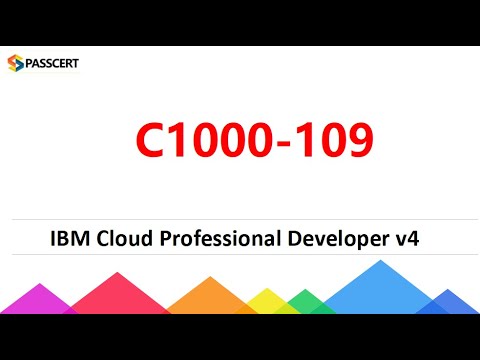 PASSCERT

C1000-109

IBM Cloud Professional Developer v4